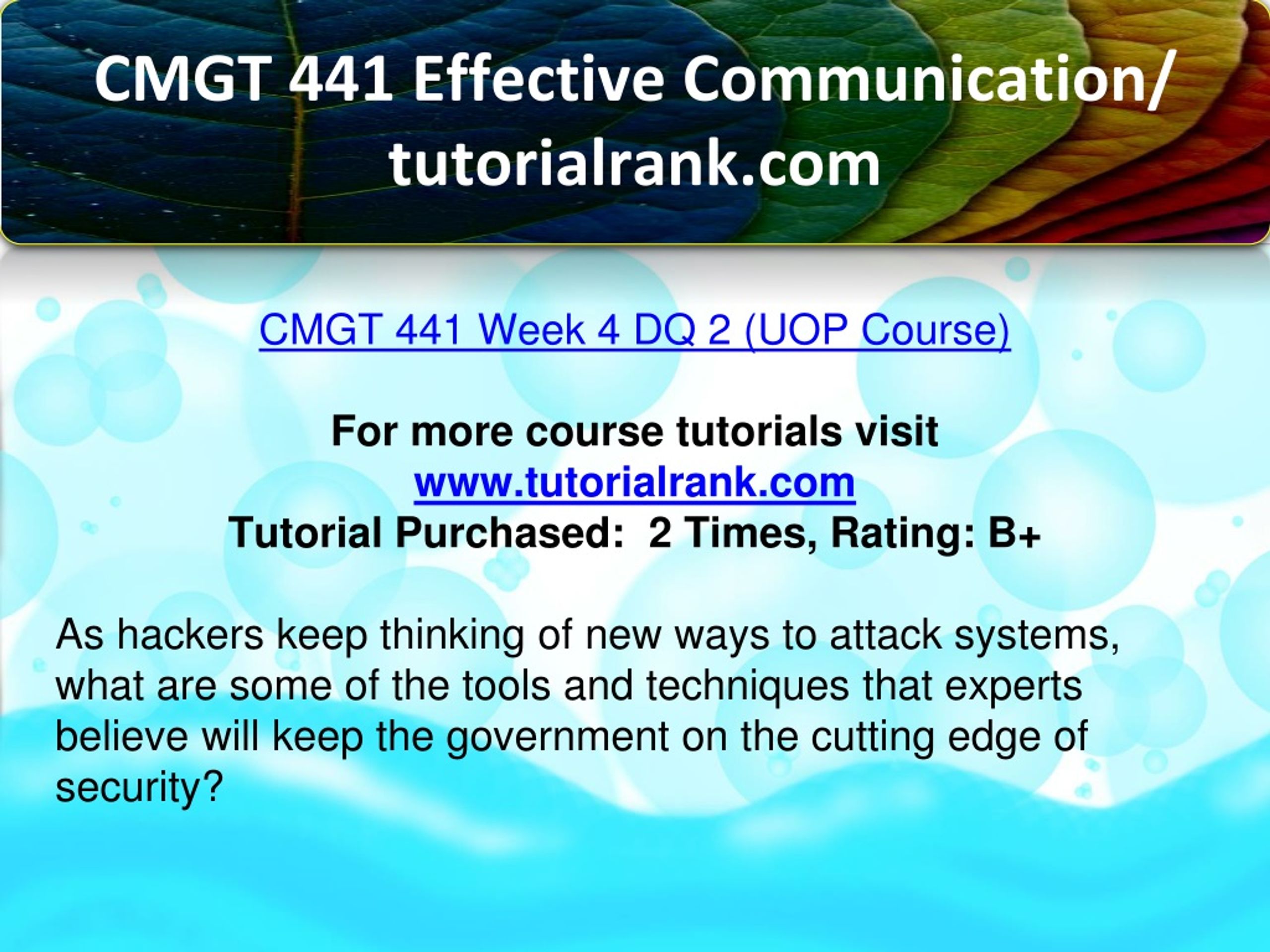 CMGT 441 Effective Communication/ tutorialrank.com

CMGT 441 Week 4 DQ 2 (UOP Course)

For more course tutorials visit
www.tutorialrank.com
Tutorial Purchased: 2 Times, Rating: B+

As hackers keep thinking of new ways to attack systems, what are some of the tools and techniques that experts believe will keep the government on the cutting edge of security?